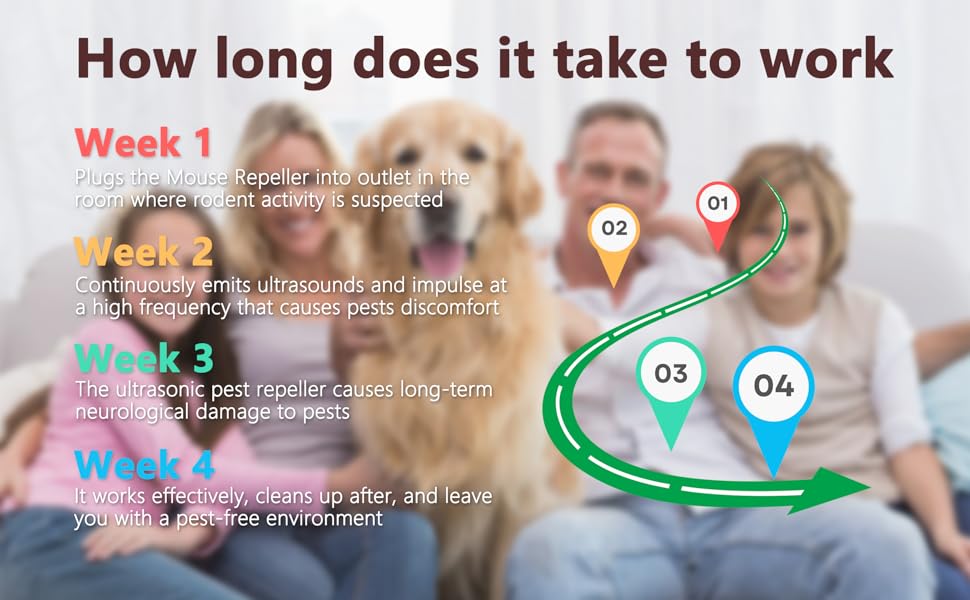 How long does it take to work

Week 1
Plugs the Mouse Repeller into outlet in the room where rodent activity is suspected

Week 2
Continuously emits ultrasounds and impulse at a high frequency that causes pests discomfort

Week 3
The ultrasonic pest repeller causes long-term neurological damage to pests

Week 4
It works effectively, cleans up after, and leave you with a pest-free environment

01
02
03
04